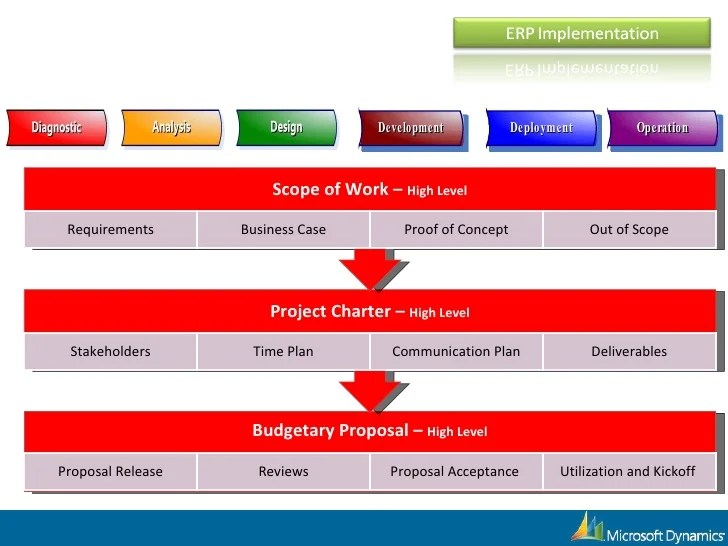 ERP Implementation

Diagnostic

Analysis

Design

Development

Deployment

Operation

Scope of Work – High Level

| Requirements | Business Case | Proof of Concept | Out of Scope |
|---|---|---|---|

Project Charter – High Level

| Stakeholders | Time Plan | Communication Plan | Deliverables |
|---|---|---|---|

Budgetary Proposal – High Level

| Proposal Release | Reviews | Proposal Acceptance | Utilization and Kickoff |
|---|---|---|---|

Microsoft Dynamics